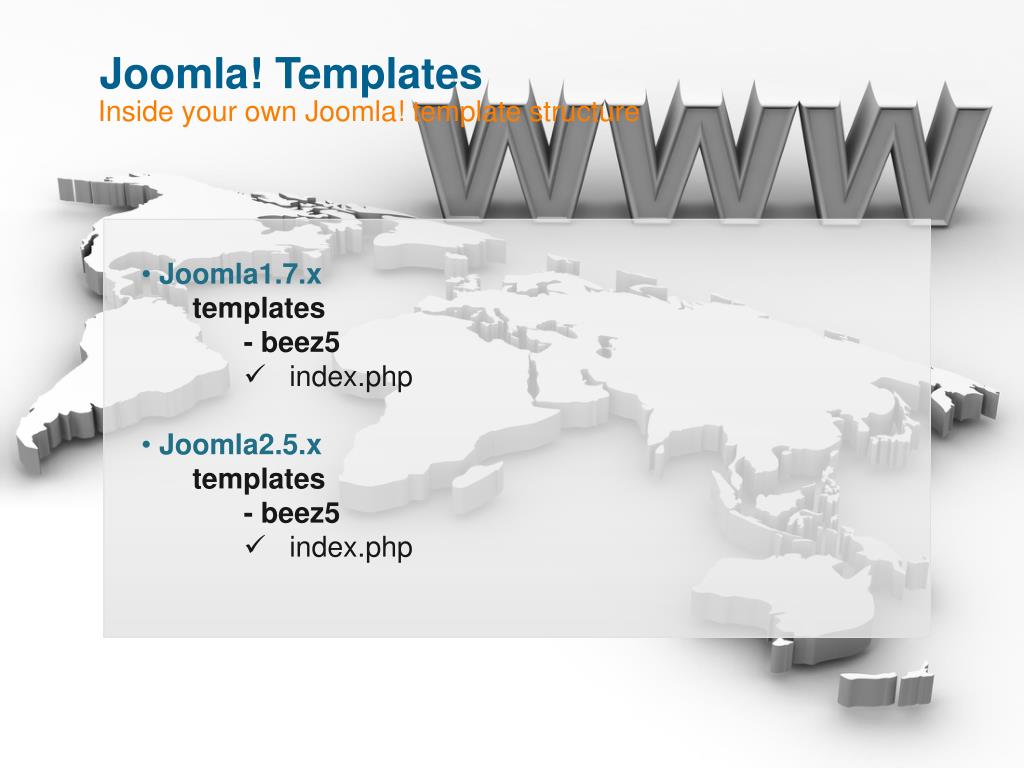 Joomla! Templates
Inside your own Joomla! template structure

WWW

• Joomla1.7.x
templates
- beez5
✓ index.php

• Joomla2.5.x
templates
- beez5
✓ index.php